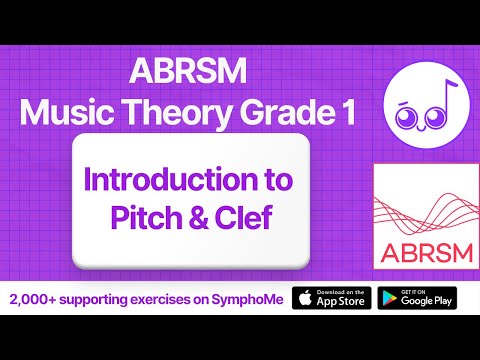 ABRSM
Music Theory Grade 1

Introduction to Pitch & Clef

ABRSM

2,000+ supporting exercises on SymphoMe

Download on the App Store

GET IT ON Google Play